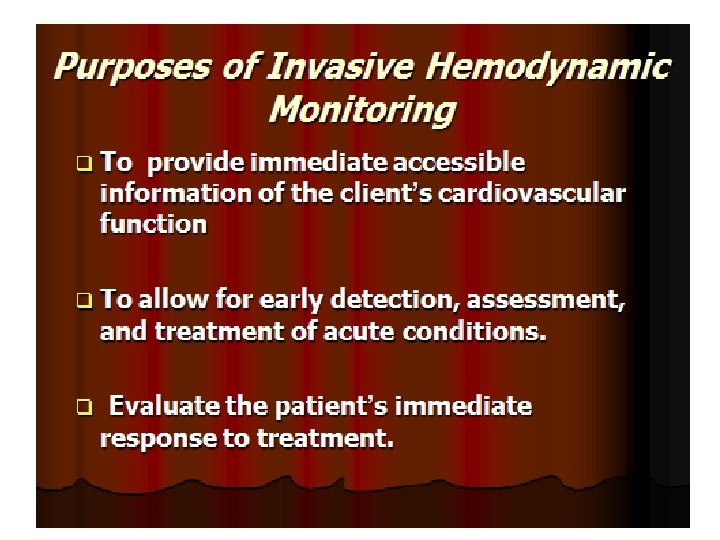 Purposes of Invasive Hemodynamic Monitoring

❑ To provide immediate accessible information of the client's cardiovascular function

❑ To allow for early detection, assessment, and treatment of acute conditions.

❑ Evaluate the patient's immediate response to treatment.